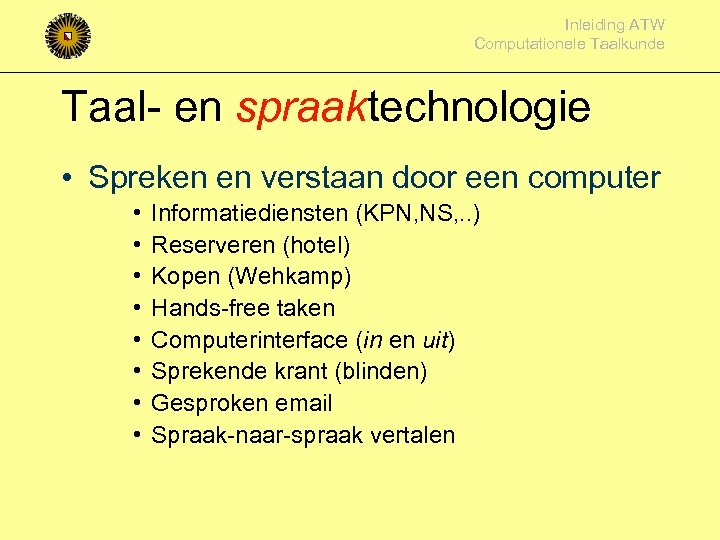 Inleiding ATW
Computationele Taalkunde

Taal- en spraaktechnologie

• Spreken en verstaan door een computer
• Informatiediensten (KPN,NS,..)
• Reserveren (hotel)
• Kopen (Wehkamp)
• Hands-free taken
• Computerinterface (in en uit)
• Sprekende krant (blinden)
• Gesproken email
• Spraak-naar-spraak vertalen